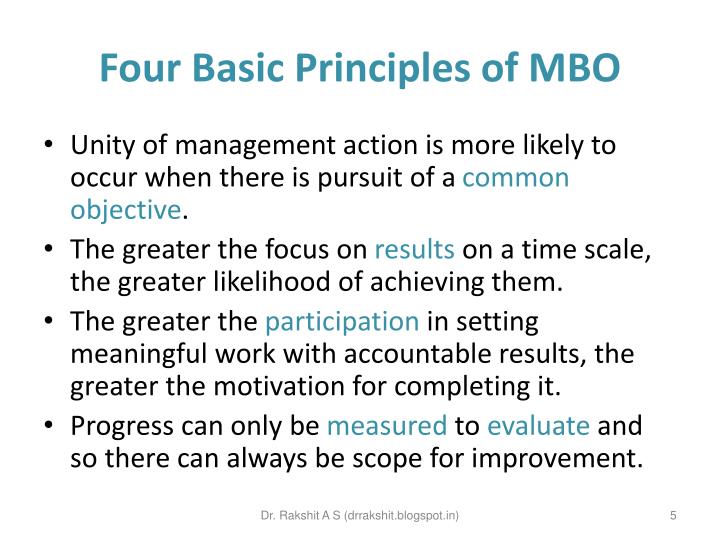 Four Basic Principles of MBO

• Unity of management action is more likely to occur when there is pursuit of a common objective.

• The greater the focus on results on a time scale, the greater likelihood of achieving them.

• The greater the participation in setting meaningful work with accountable results, the greater the motivation for completing it.

• Progress can only be measured to evaluate and so there can always be scope for improvement.

Dr. Rakshit A S (drrakshit.blogspot.in)

5